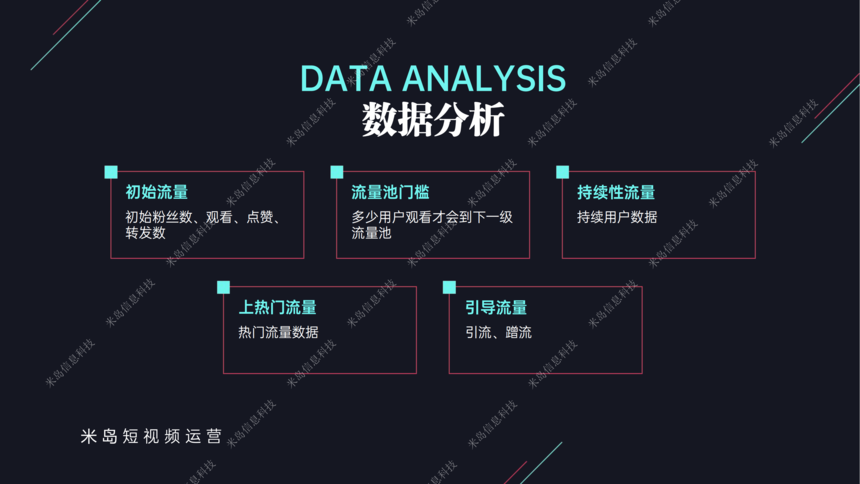 DATA ANALYSIS
数据分析

初始流量
初始粉丝数、观看、点赞、转发数

流量池门槛
多少用户观看才会到下一级流量池

持续性流量
持续用户数据

上热门流量
热门流量数据

引导流量
引流、蹭流

米岛短视频运营

米岛信息科技